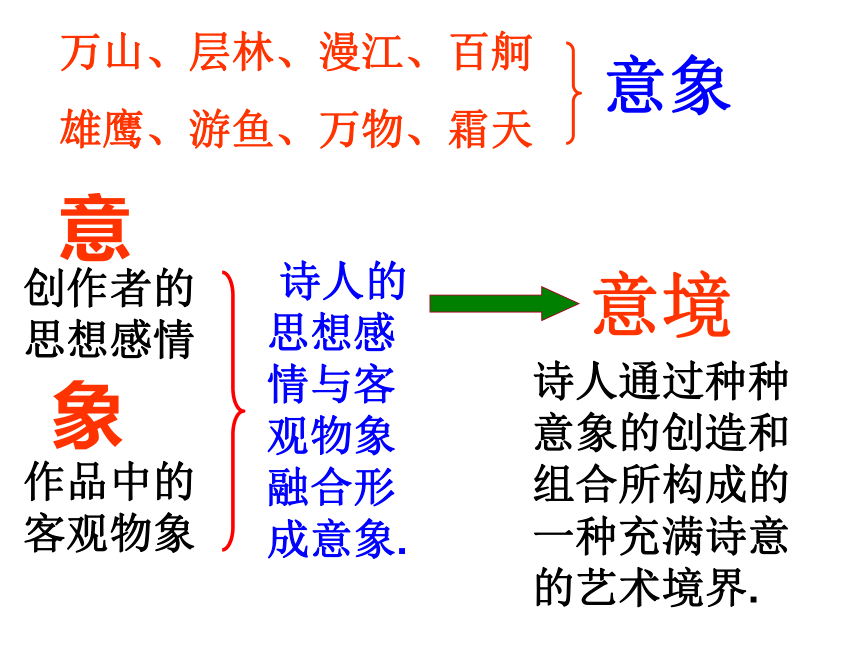 万山、层林、漫江、百舸
雄鹰、游鱼、万物、霜天

意象

意
创作者的思想感情

象
作品中的客观物象

诗人的思想感情与客观物象融合形成意象.

意境
诗人通过种种意象的创造和组合所构成的一种充满诗意的艺术境界.